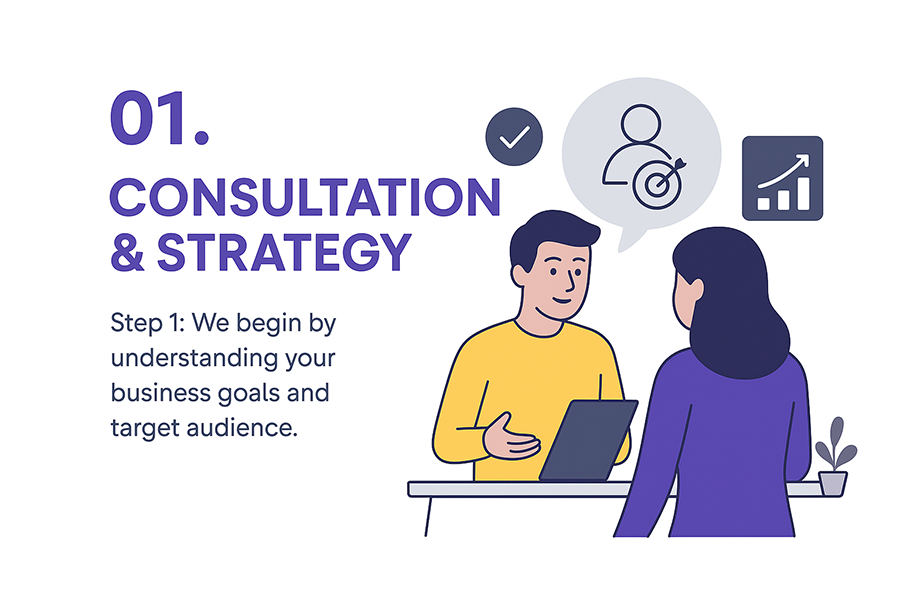 01.

CONSULTATION & STRATEGY

Step 1: We begin by understanding your business goals and target audience.